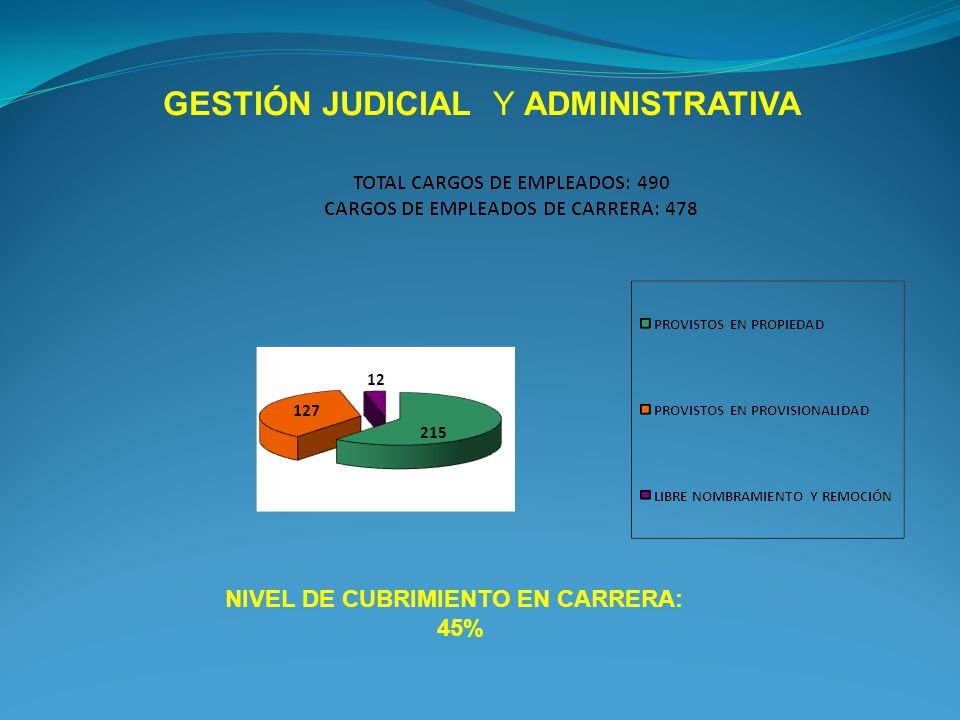 GESTIÓN JUDICIAL Y ADMINISTRATIVA

TOTAL CARGOS DE EMPLEADOS: 490
CARGOS DE EMPLEADOS DE CARRERA: 478

12
127
215

PROVISTOS EN PROPIEDAD
PROVISTOS EN PROVISIONALIDAD
LIBRE NOMBRAMIENTO Y REMOCIÓN

NIVEL DE CUBRIMIENTO EN CARRERA:
45%